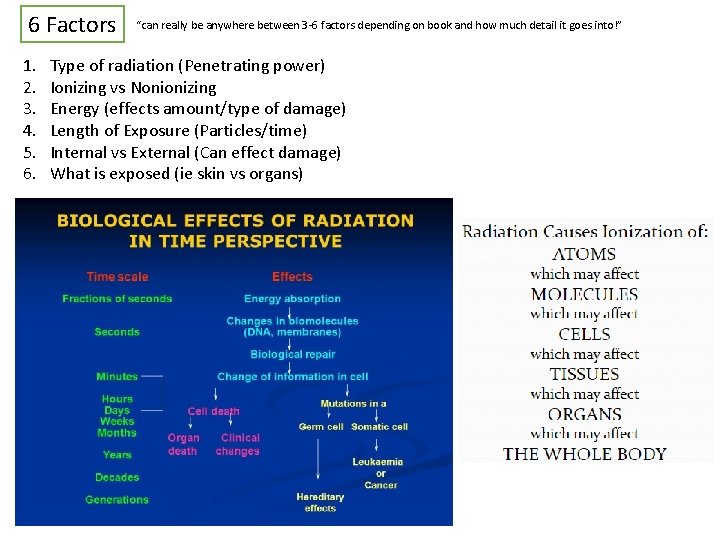 6 Factors

"can really be anywhere between 3-6 factors depending on book and how much detail it goes into!"

1. Type of radiation (Penetrating power)
2. Ionizing vs Nonionizing
3. Energy (effects amount/type of damage)
4. Length of Exposure (Particles/time)
5. Internal vs External (Can effect damage)
6. What is exposed (ie skin vs organs)

BIOLOGICAL EFFECTS OF RADIATION IN TIME PERSPECTIVE

Time scale

Fractions of seconds

Seconds

Minutes

Hours
Days
Weeks
Months

Years

Decades

Generations

Effects

Energy absorption

Changes in biomolecules (DNA, membranes)

Biological repair

Change of information in cell

Cell death

Organ death

Clinical changes

Mutations in a

Germ cell

Somatic cell

Leukaemia or Cancer

Hereditary effects

Radiation Causes Ionization of:
ATOMS
which may affect
MOLECULES
which may affect
CELLS
which may affect
TISSUES
which may affect
ORGANS
which may affect
THE WHOLE BODY